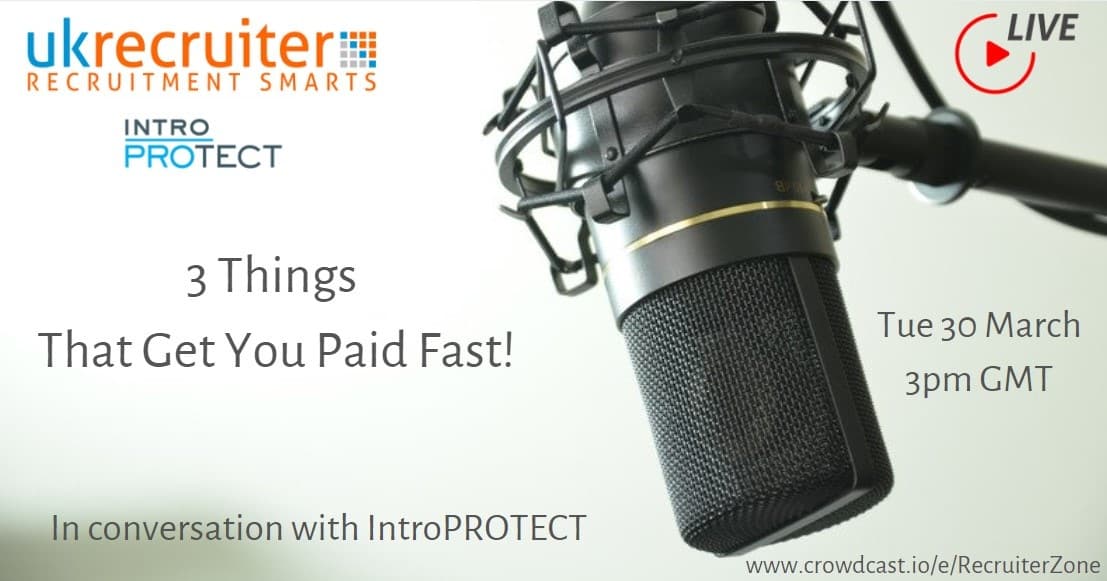 ukrecruiter
RECRUITMENT SMARTS

INTRO
PROTECT

LIVE

3 Things
That Get You Paid Fast!

Tue 30 March
3pm GMT

In conversation with IntroPROTECT

www.crowdcast.io/e/RecruiterZone